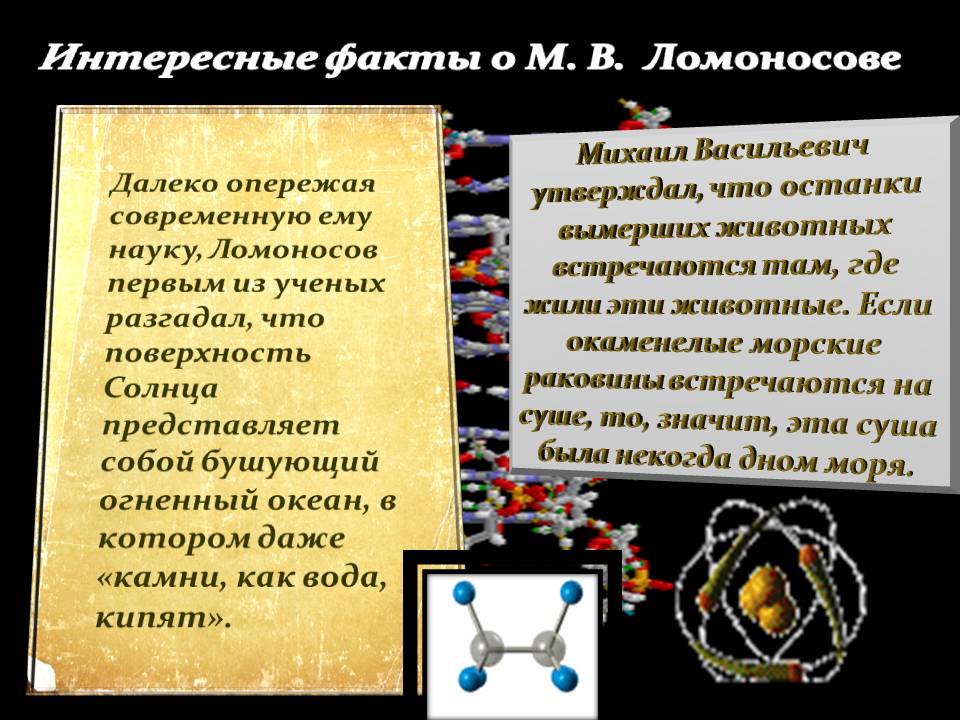 Интересные факты о М. В. Ломоносове

Далеко опережая современную ему науку, Ломоносов первым из ученых разгадал, что поверхность Солнца представляет собой бушующий огненный океан, в котором даже «камни, как вода, кипят».

Михаил Васильевич утверждал, что останки вымерших животных встречаются там, где жили эти животные. Если окаменелые морские раковины встречаются на суше, то, значит, эта суша была некогда дном моря.